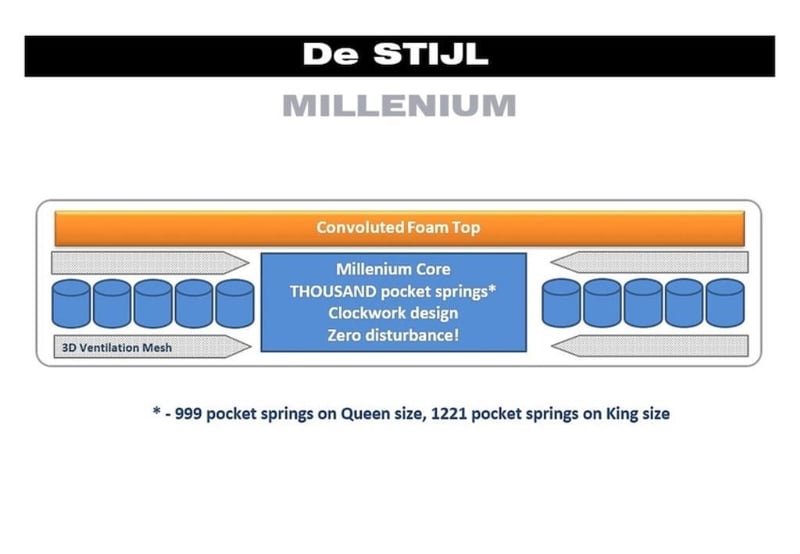 De STIJL

MILLENIUM

Convoluted Foam Top

Millenium Core
THOUSAND pocket springs*
Clockwork design
Zero disturbance!

3D Ventilation Mesh

* - 999 pocket springs on Queen size, 1221 pocket springs on King size